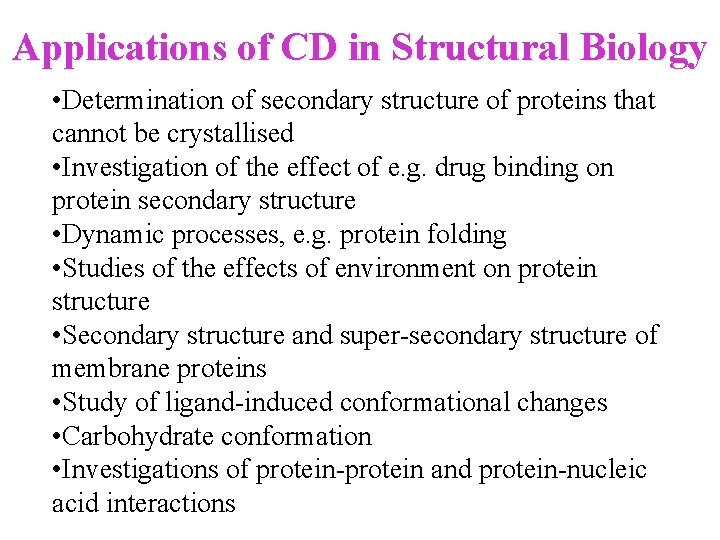 Applications of CD in Structural Biology

•Determination of secondary structure of proteins that cannot be crystallised
•Investigation of the effect of e.g. drug binding on protein secondary structure
•Dynamic processes, e.g. protein folding
•Studies of the effects of environment on protein structure
•Secondary structure and super-secondary structure of membrane proteins
•Study of ligand-induced conformational changes
•Carbohydrate conformation
•Investigations of protein-protein and protein-nucleic acid interactions